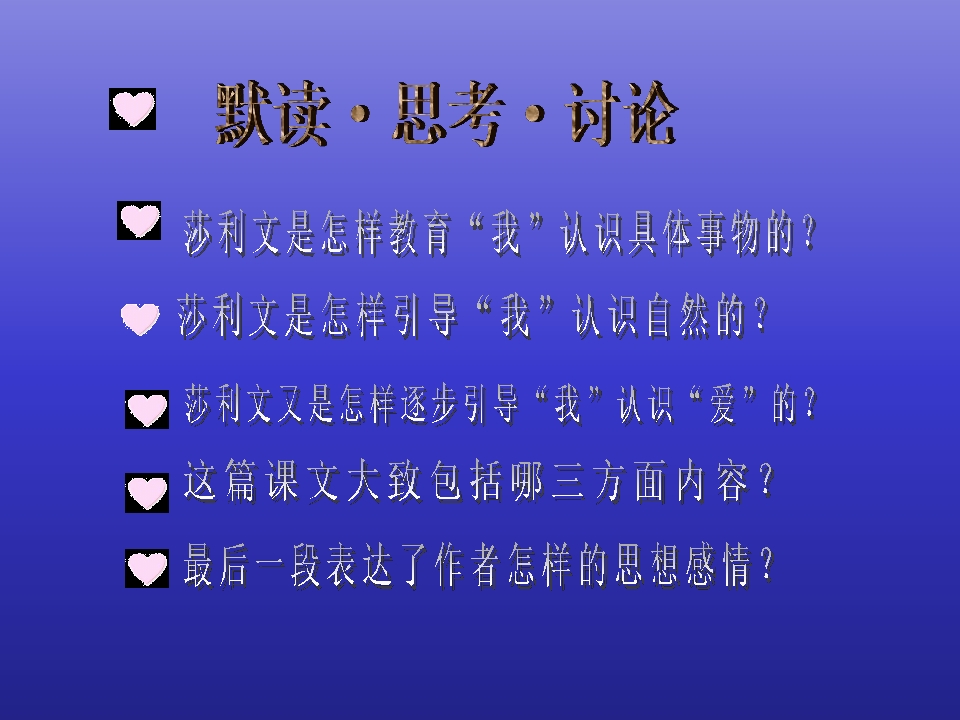 默读·思考·讨论

莎利文是怎样教育“我”认识具体事物的？

莎利文是怎样引导“我”认识自然的？

莎利文又是怎样逐步引导“我”认识“爱”的？

这篇课文大致包括哪三方面内容？

最后一段表达了作者怎样的思想感情？